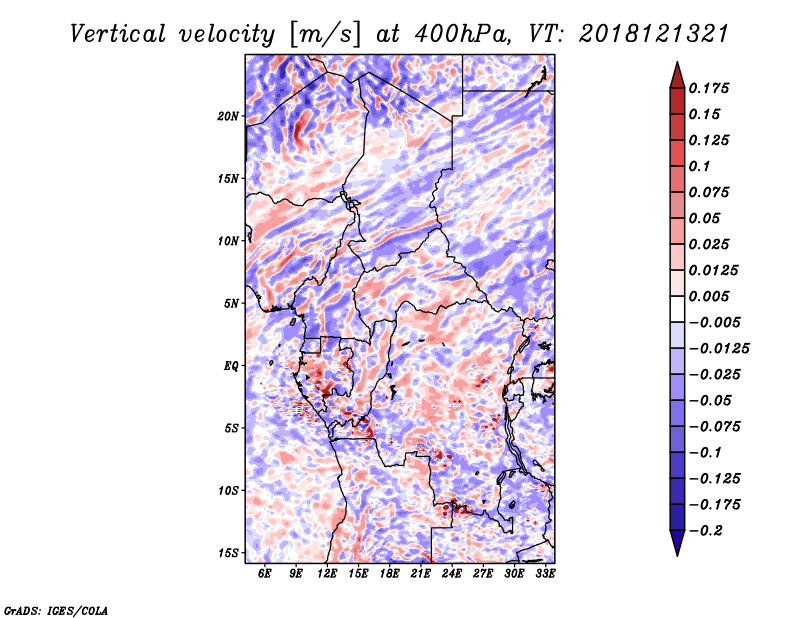 Vertical velocity [m/s] at 400hPa, VT: 2018121321

20N
15N
10N
5N
EQ
5S
10S
15S

6E 9E 12E 15E 18E 21E 24E 27E 30E 33E

0.175
0.15
0.125
0.1
0.075
0.05
0.025
0.0125
0.005
-0.005
-0.0125
-0.025
-0.05
-0.075
-0.1
-0.125
-0.175
-0.2

GrADS: IGES/COLA